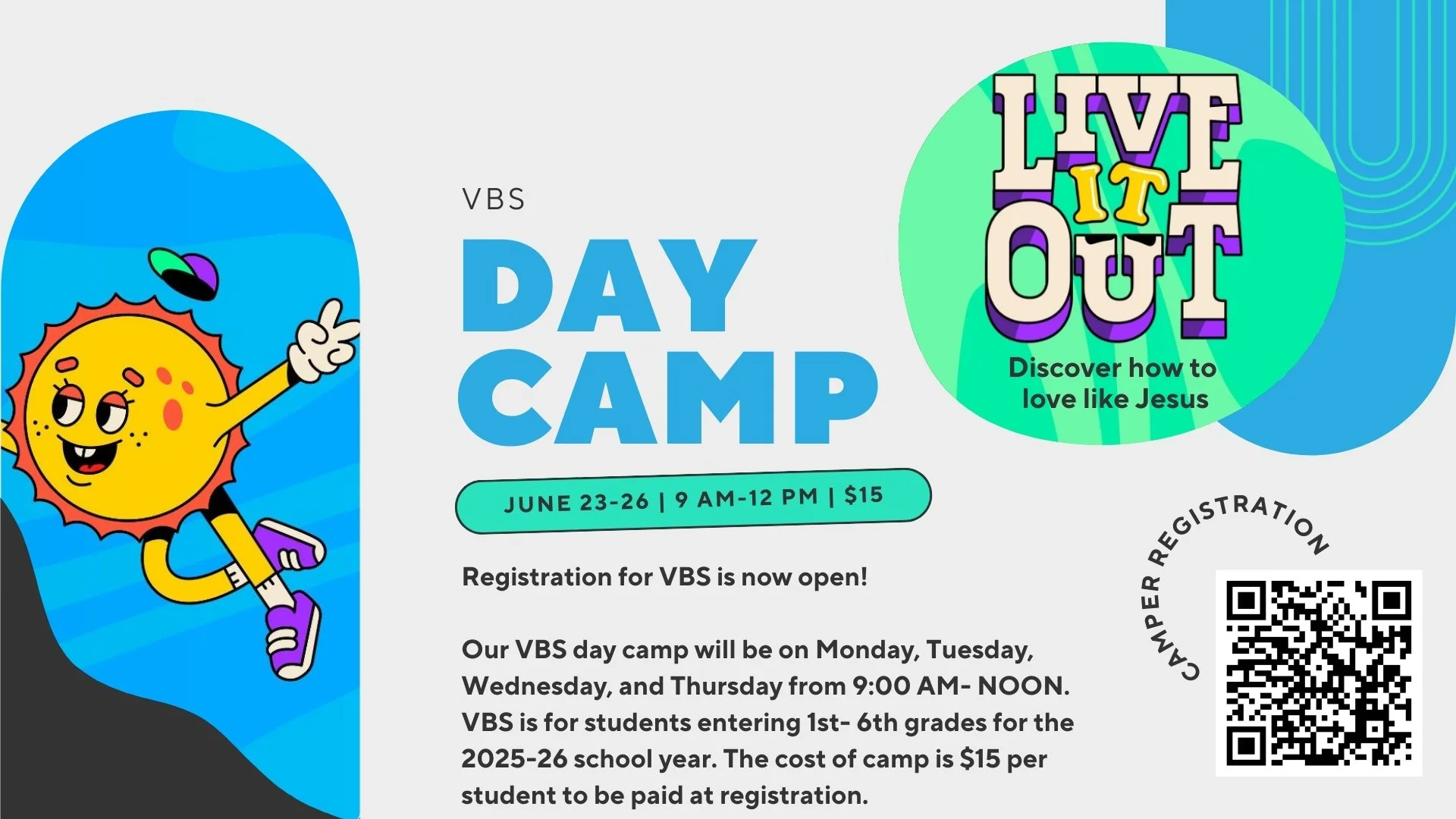 VBS

DAY CAMP

JUNE 23-26 | 9 AM-12 PM | $15

Registration for VBS is now open!

Our VBS day camp will be on Monday, Tuesday, Wednesday, and Thursday from 9:00 AM- NOON. VBS is for students entering 1st- 6th grades for the 2025-26 school year. The cost of camp is $15 per student to be paid at registration.

LIVE IT OUT

Discover how to love like Jesus

CAMPER REGISTRATION